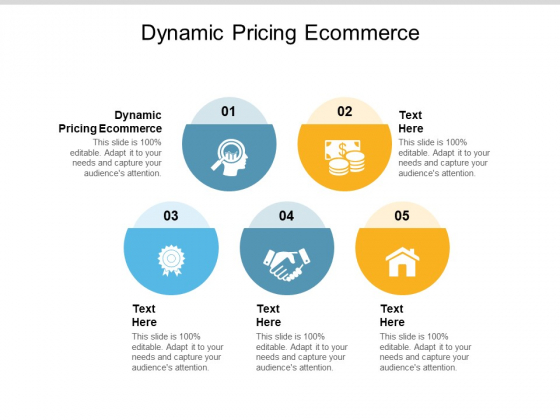 Dynamic Pricing Ecommerce

Dynamic Pricing Ecommerce
This slide is 100% editable. Adapt it to your needs and capture your audience's attention.

01

02

Text Here
This slide is 100% editable. Adapt it to your needs and capture your audience's attention.

03

04

05

Text Here
This slide is 100% editable. Adapt it to your needs and capture your audience's attention.

Text Here
This slide is 100% editable. Adapt it to your needs and capture your audience's attention.

Text Here
This slide is 100% editable. Adapt it to your needs and capture your audience's attention.